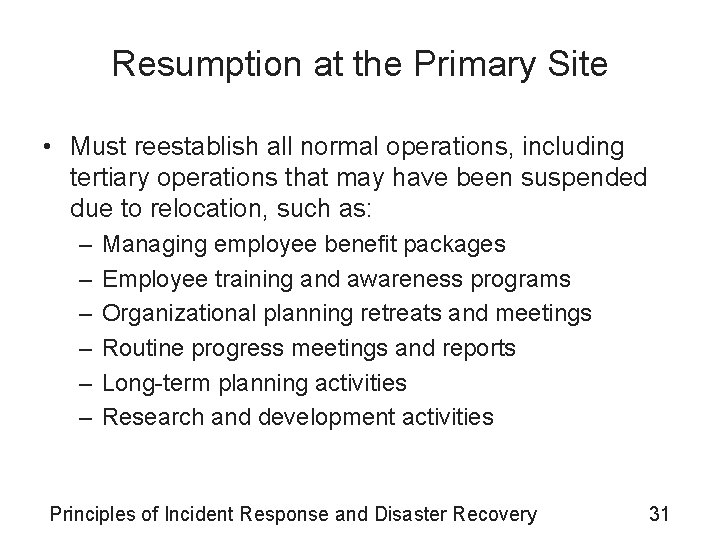 Resumption at the Primary Site

• Must reestablish all normal operations, including tertiary operations that may have been suspended due to relocation, such as:
– Managing employee benefit packages
– Employee training and awareness programs
– Organizational planning retreats and meetings
– Routine progress meetings and reports
– Long-term planning activities
– Research and development activities

Principles of Incident Response and Disaster Recovery 31